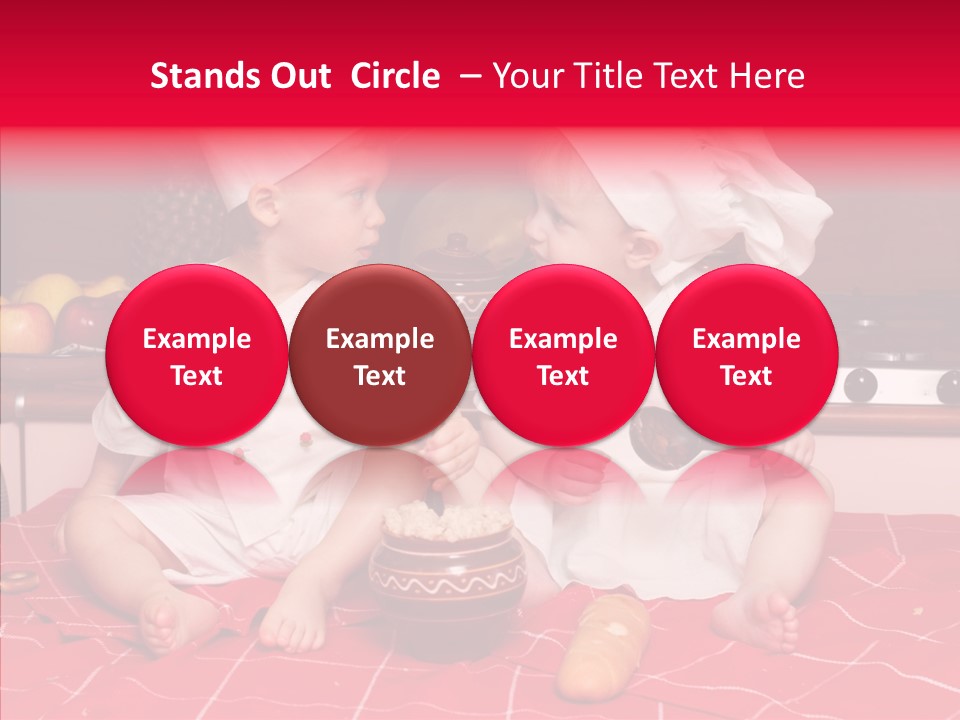 Stands Out Circle – Your Title Text Here

Example Text

Example Text

Example Text

Example Text